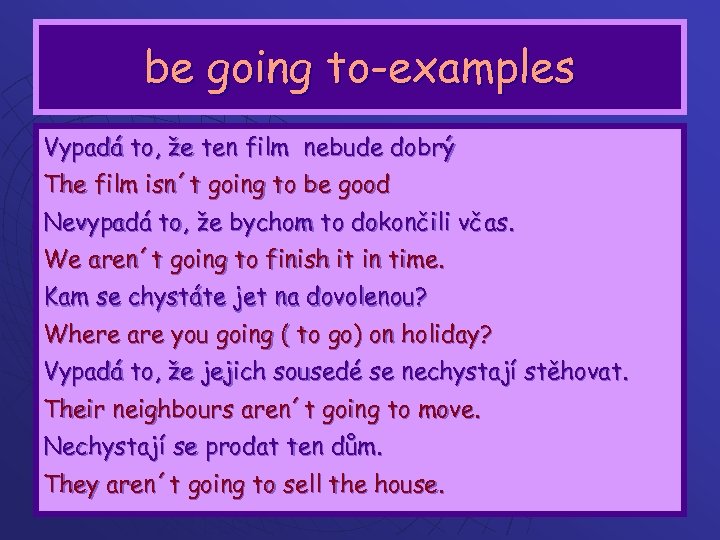 be going to-examples

Vypadá to, že ten film nebude dobrý
The film isn´t going to be good
Nevypadá to, že bychom to dokončili včas.
We aren´t going to finish it in time.
Kam se chystáte jet na dovolenou?
Where are you going ( to go) on holiday?
Vypadá to, že jejich sousedé se nechystají stěhovat.
Their neighbours aren´t going to move.
Nechystají se prodat ten dům.
They aren´t going to sell the house.